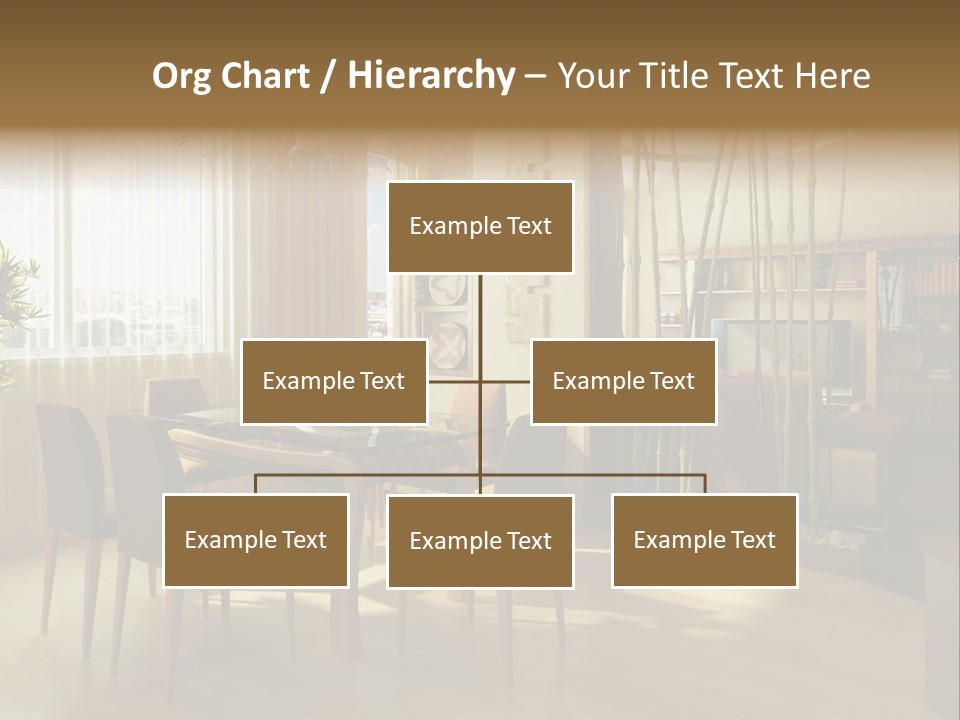 Org Chart / Hierarchy – Your Title Text Here

Example Text

Example Text

Example Text

Example Text

Example Text

Example Text